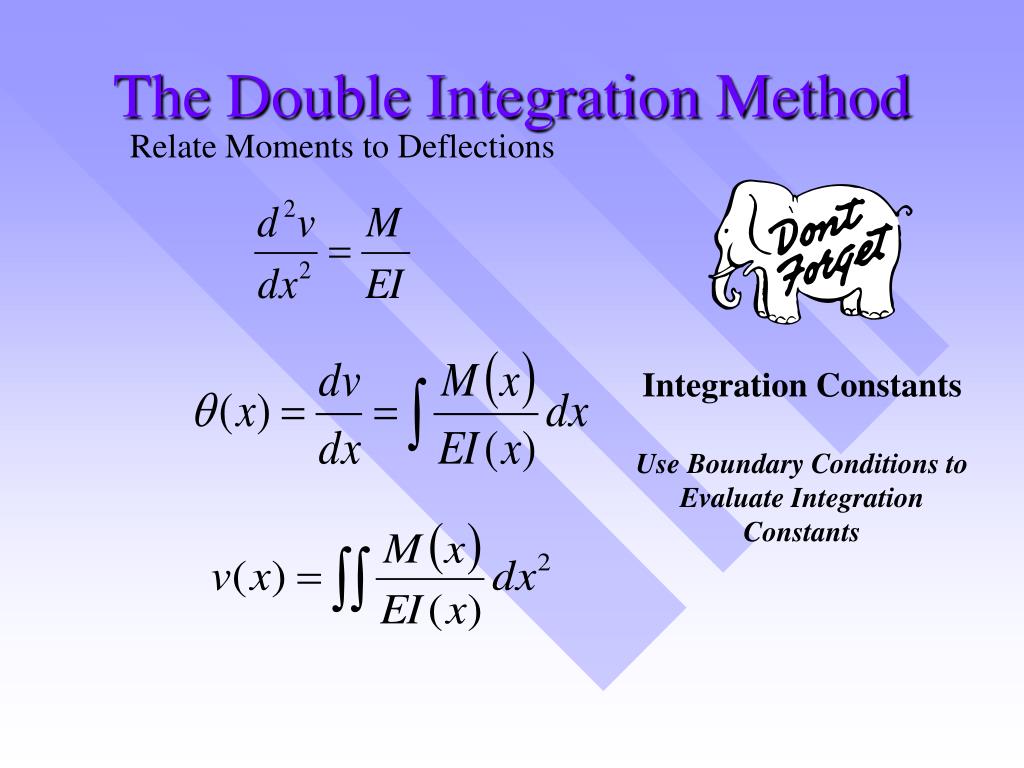 The Double Integration Method

Relate Moments to Deflections

$\frac{d^2v}{dx^2} = \frac{M}{EI}$

Dont Forget

$\theta(x) = \frac{dv}{dx} = \int \frac{M(x)}{EI(x)} dx$

Integration Constants

Use Boundary Conditions to Evaluate Integration Constants

$v(x) = \iint \frac{M(x)}{EI(x)} dx^2$